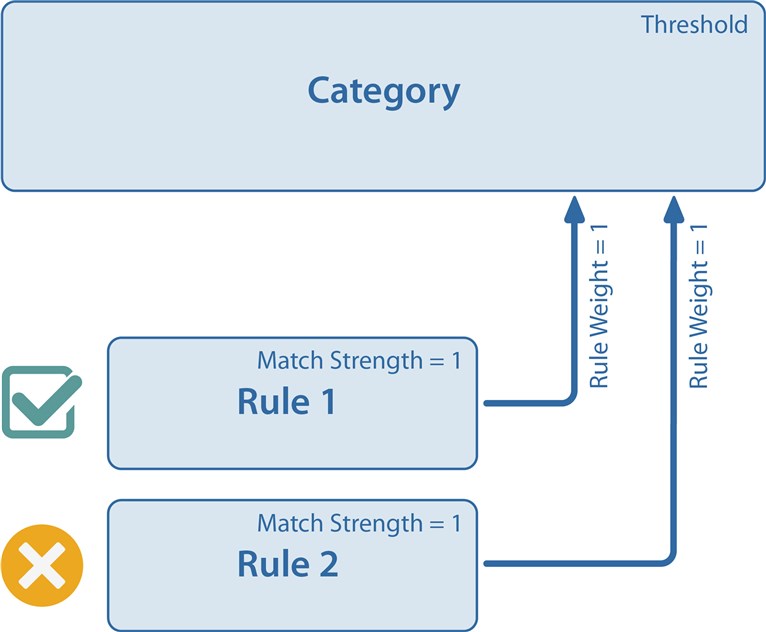 Threshold

Category

Rule Weight = 1

Rule Weight = 1

Match Strength = 1
Rule 1

Match Strength = 1
Rule 2